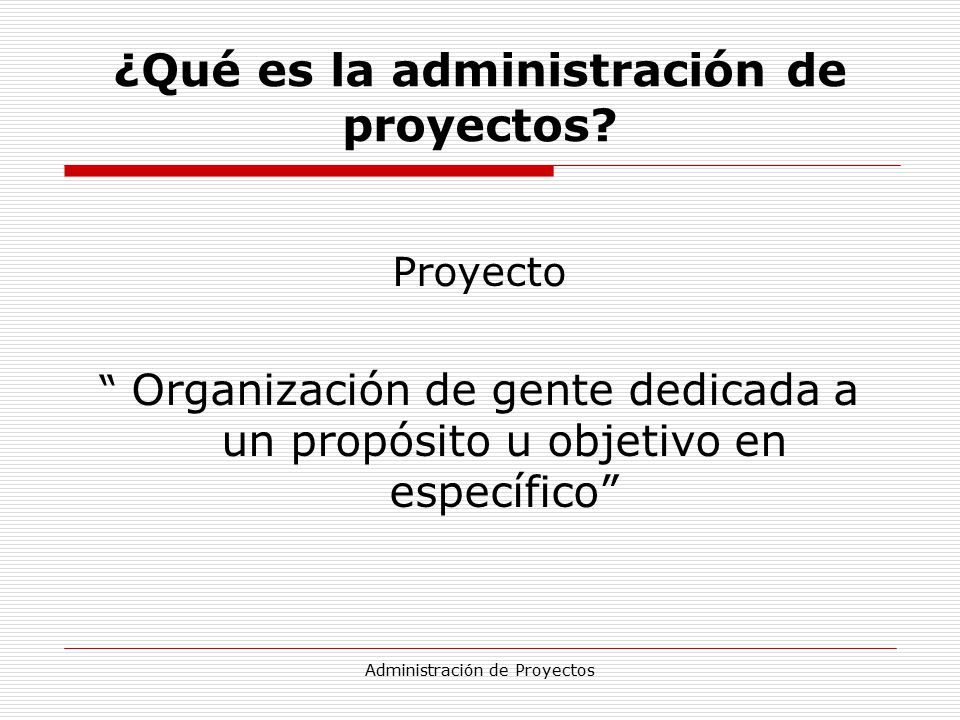 ¿Qué es la administración de proyectos?

Proyecto

“ Organización de gente dedicada a un propósito u objetivo en específico”

Administración de Proyectos